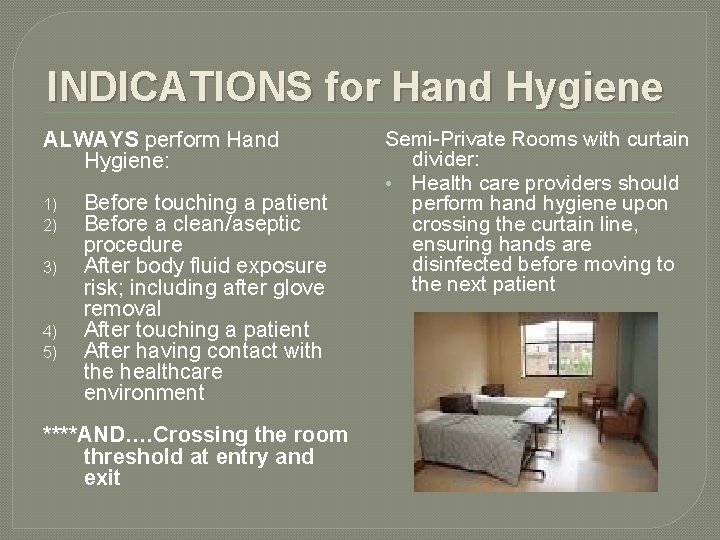 INDICATIONS for Hand Hygiene

ALWAYS perform Hand Hygiene:

1) Before touching a patient
2) Before a clean/aseptic procedure
3) After body fluid exposure risk; including after glove removal
4) After touching a patient
5) After having contact with the healthcare environment

****AND….Crossing the room threshold at entry and exit

Semi-Private Rooms with curtain divider:

• Health care providers should perform hand hygiene upon crossing the curtain line, ensuring hands are disinfected before moving to the next patient